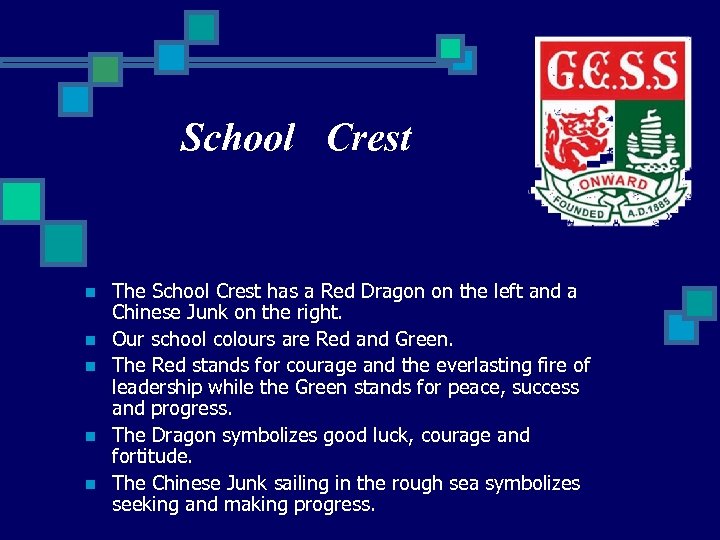 School Crest

G.E.S.S

ONWARD

FOUNDED A.D.1885

- The School Crest has a Red Dragon on the left and a Chinese Junk on the right.
- Our school colours are Red and Green.
- The Red stands for courage and the everlasting fire of leadership while the Green stands for peace, success and progress.
- The Dragon symbolizes good luck, courage and fortitude.
- The Chinese Junk sailing in the rough sea symbolizes seeking and making progress.